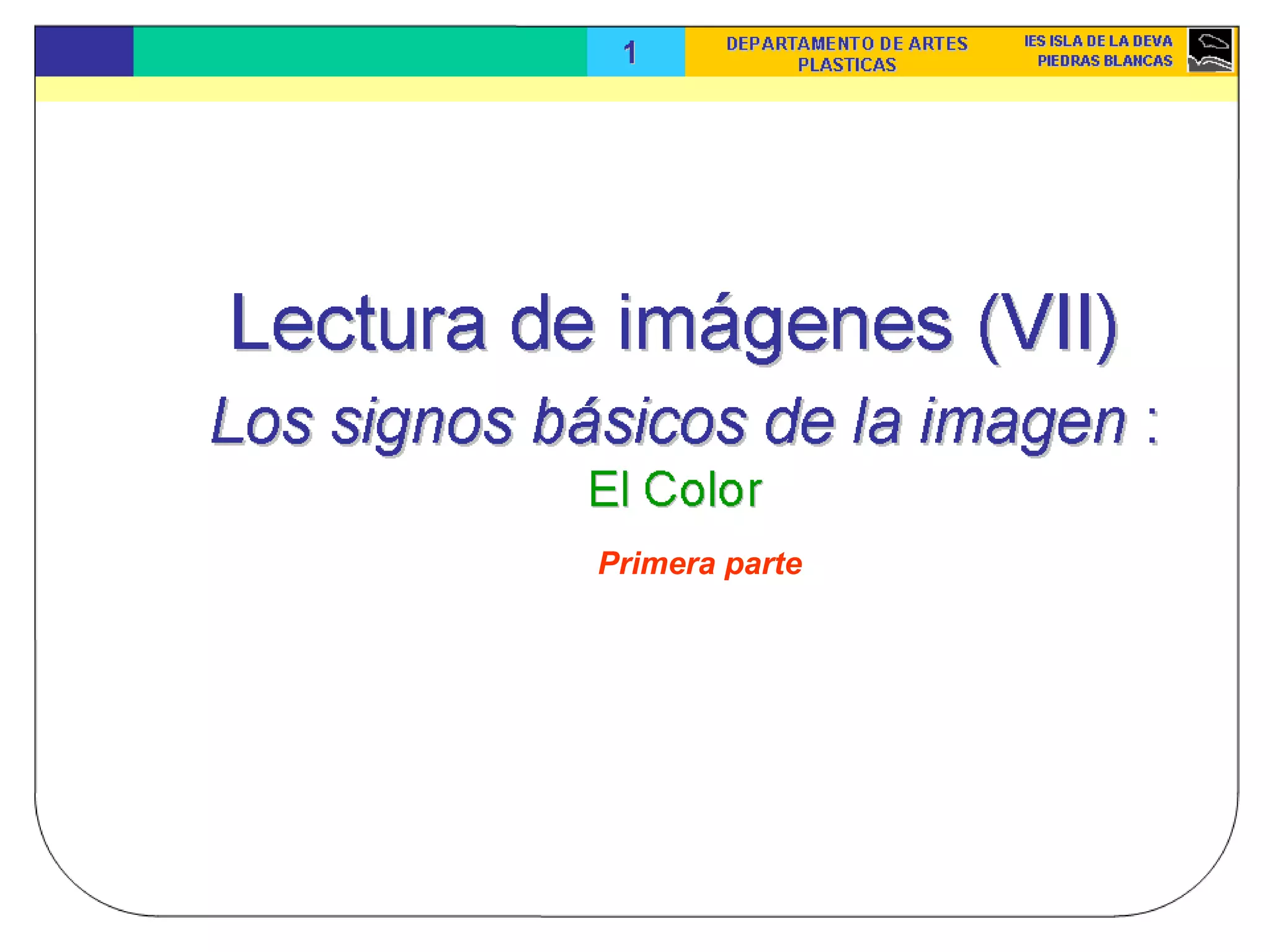 1

DEPARTAMENTO DE ARTES PLASTICAS

IES ISLA DE LA DEVA PIEDRAS BLANCAS

Lectura de imágenes (VII)

Los signos básicos de la imagen :

El Color

Primera parte